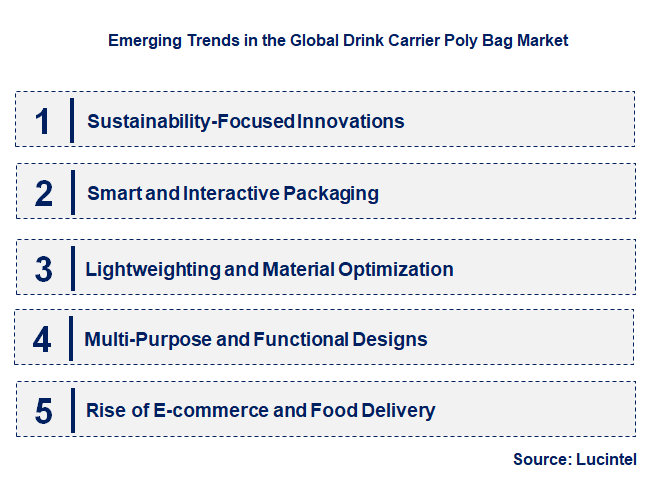 Emerging Trends in the Global Drink Carrier Poly Bag Market

1 Sustainability-Focused Innovations

2 Smart and Interactive Packaging

3 Lightweighting and Material Optimization

4 Multi-Purpose and Functional Designs

5 Rise of E-commerce and Food Delivery

Source: Lucintel